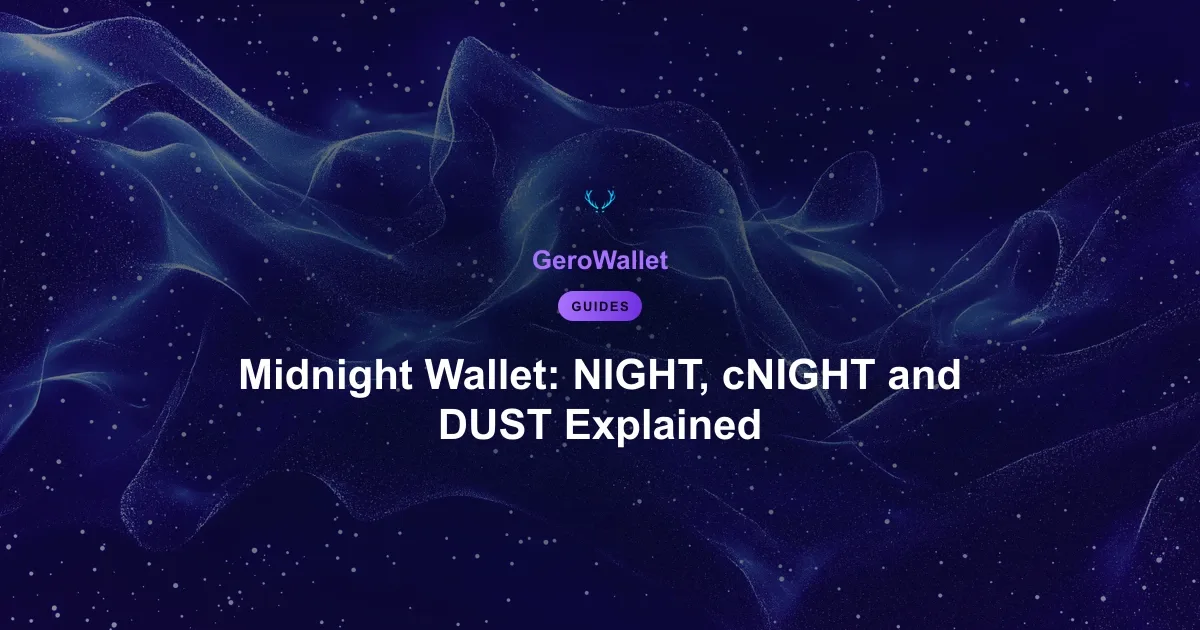 GeroWallet

GUIDES

Midnight Wallet: NIGHT, cNIGHT and DUST Explained